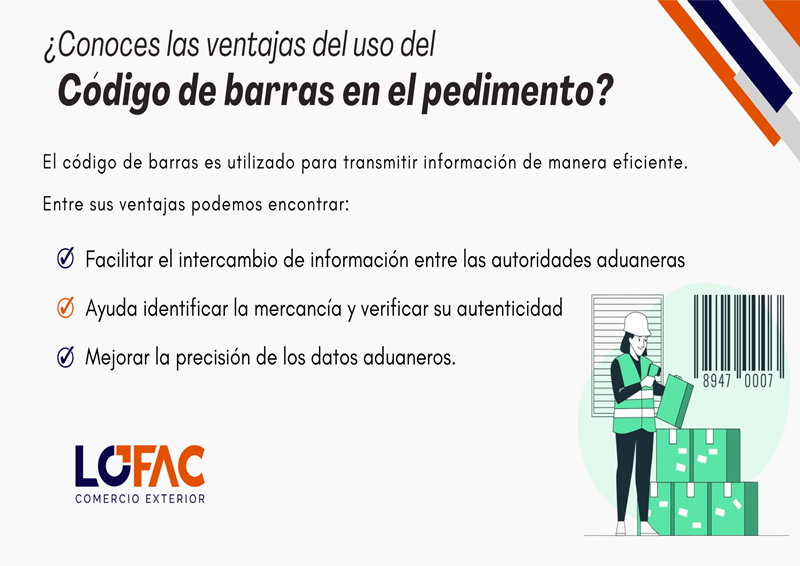 ¿Conoces las ventajas del uso del
Código de barras en el pedimento?

El código de barras es utilizado para transmitir información de manera eficiente.

Entre sus ventajas podemos encontrar:

Facilitar el intercambio de información entre las autoridades aduaneras

Ayuda identificar la mercancía y verificar su autenticidad

Mejorar la precisión de los datos aduaneros.

8947 0007

LOFAC
COMERCIO EXTERIOR